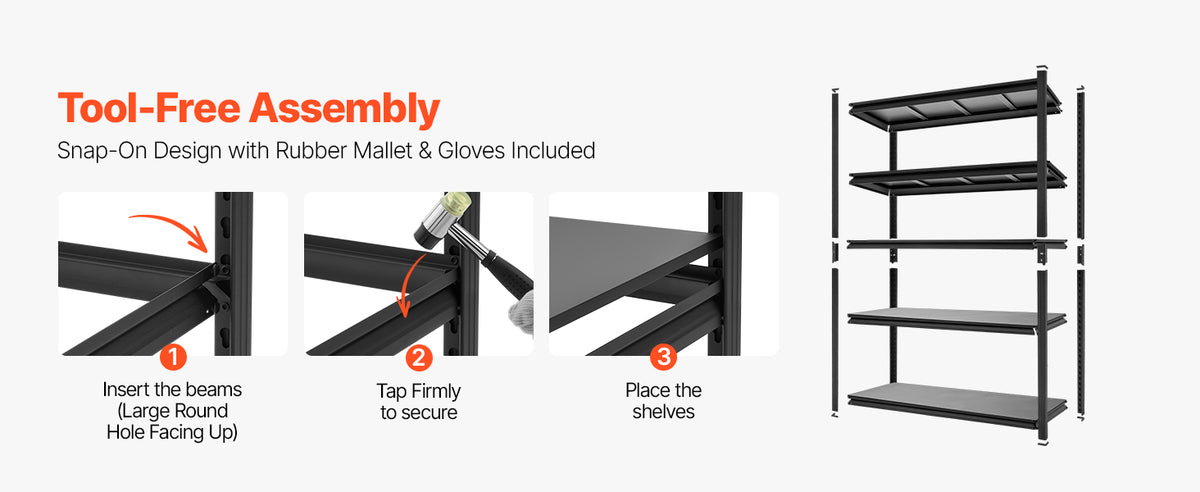 Tool-Free Assembly

Snap-On Design with Rubber Mallet & Gloves Included

1

Insert the beams (Large Round Hole Facing Up)

2

Tap Firmly to secure

3

Place the shelves